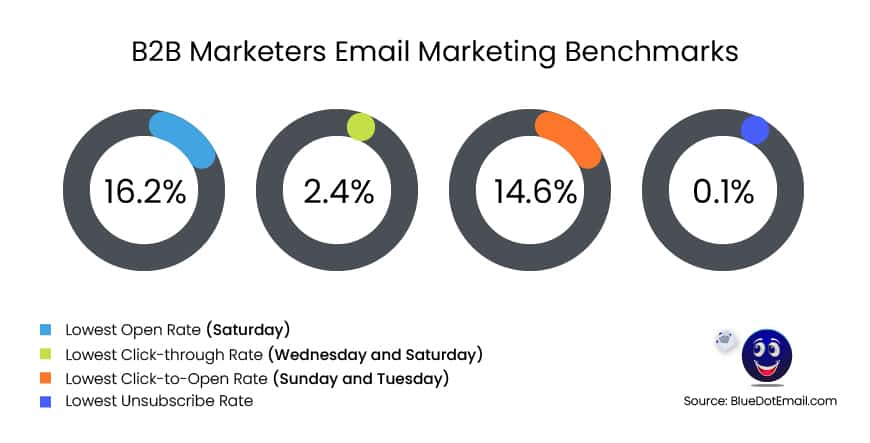 B2B Marketers Email Marketing Benchmarks

16.2%

2.4%

14.6%

0.1%

Lowest Open Rate (Saturday)
Lowest Click-through Rate (Wednesday and Saturday)
Lowest Click-to-Open Rate (Sunday and Tuesday)
Lowest Unsubscribe Rate

Source: BlueDotEmail.com